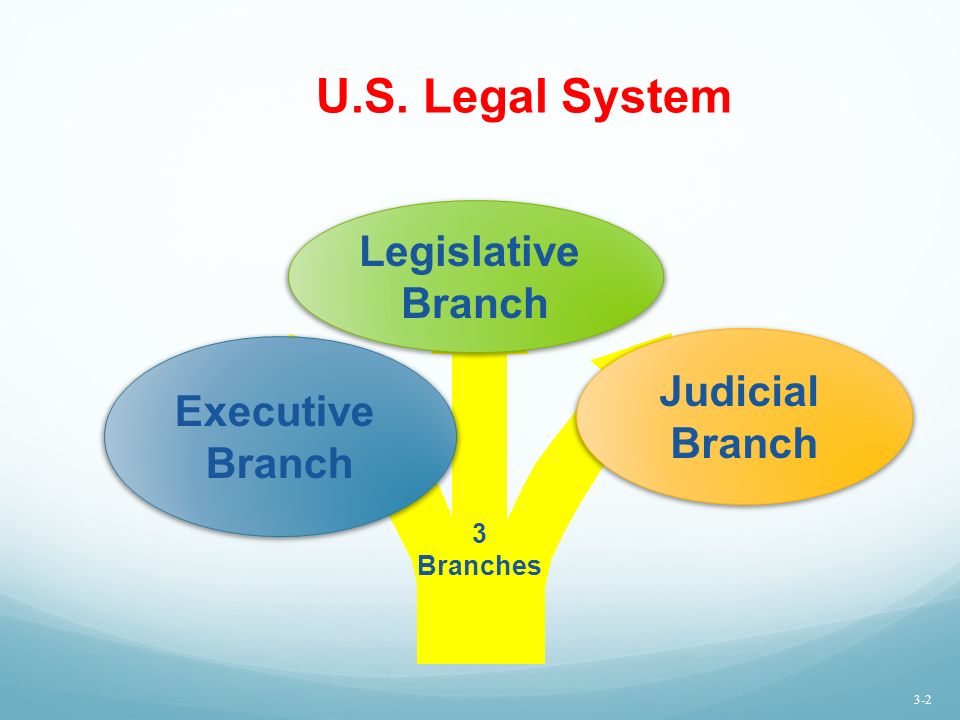 U.S. Legal System

Legislative Branch

Executive Branch

Judicial Branch

3 Branches

3-2